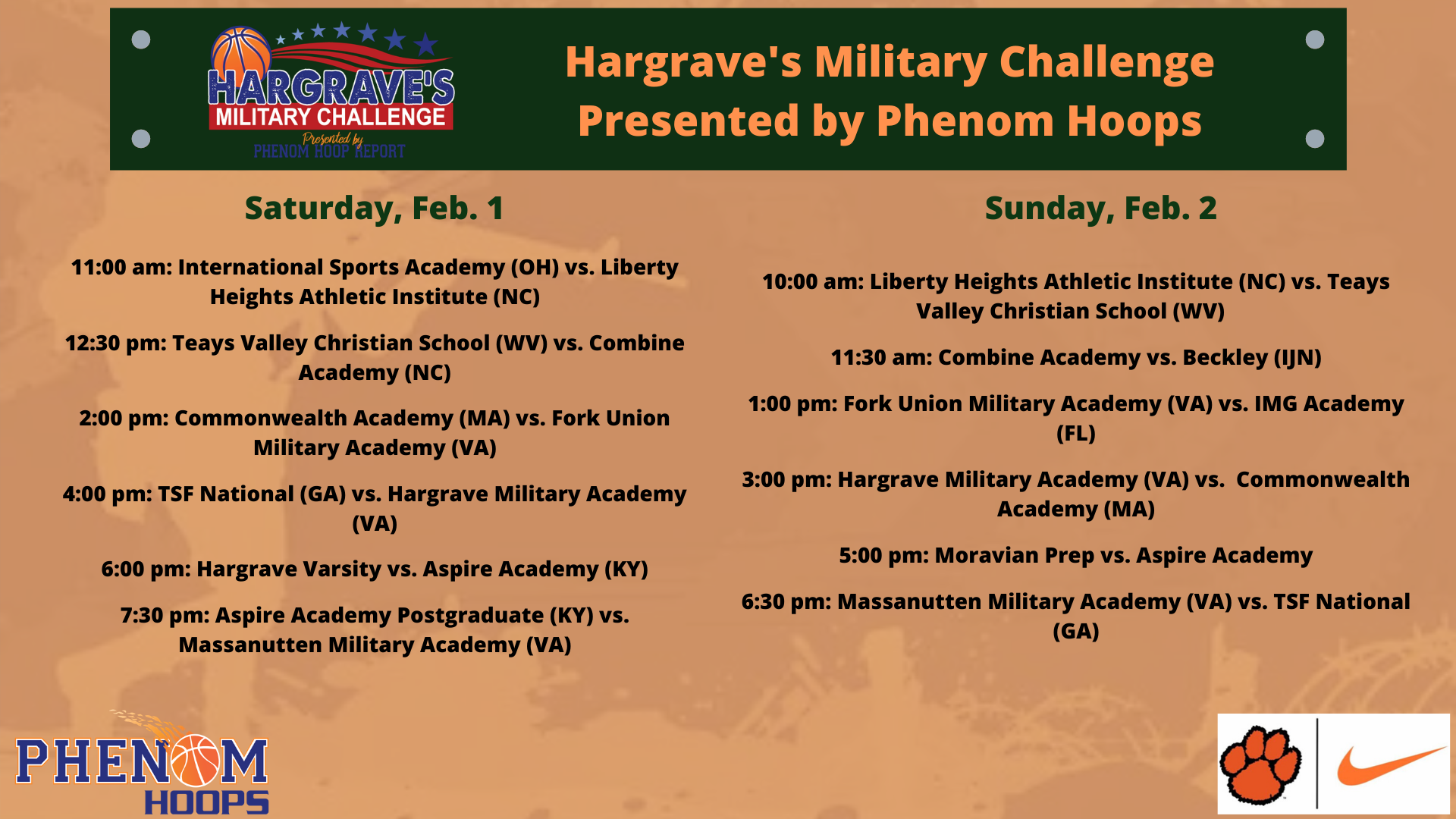 HARGRAVE'S MILITARY CHALLENGE
Presented by PHENOM HOOP REPORT

Hargrave's Military Challenge Presented by Phenom Hoops

Saturday, Feb. 1

11:00 am: International Sports Academy (OH) vs. Liberty Heights Athletic Institute (NC)

12:30 pm: Teays Valley Christian School (WV) vs. Combine Academy (NC)

2:00 pm: Commonwealth Academy (MA) vs. Fork Union Military Academy (VA)

4:00 pm: TSF National (GA) vs. Hargrave Military Academy (VA)

6:00 pm: Hargrave Varsity vs. Aspire Academy (KY)

7:30 pm: Aspire Academy Postgraduate (KY) vs. Massanutten Military Academy (VA)

Sunday, Feb. 2

10:00 am: Liberty Heights Athletic Institute (NC) vs. Teays Valley Christian School (WV)

11:30 am: Combine Academy vs. Beckley (IJN)

1:00 pm: Fork Union Military Academy (VA) vs. IMG Academy (FL)

3:00 pm: Hargrave Military Academy (VA) vs. Commonwealth Academy (MA)

5:00 pm: Moravian Prep vs. Aspire Academy

6:30 pm: Massanutten Military Academy (VA) vs. TSF National (GA)

PHENOM HOOPS